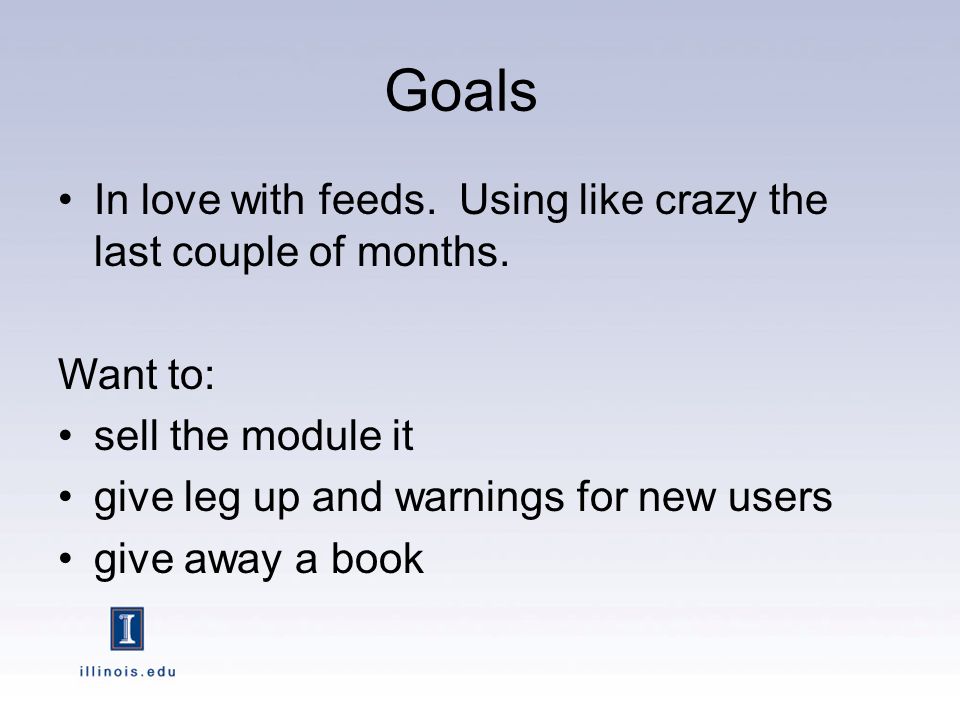 Goals

• In love with feeds. Using like crazy the last couple of months.

Want to:
• sell the module it
• give leg up and warnings for new users
• give away a book

I

illinois.edu